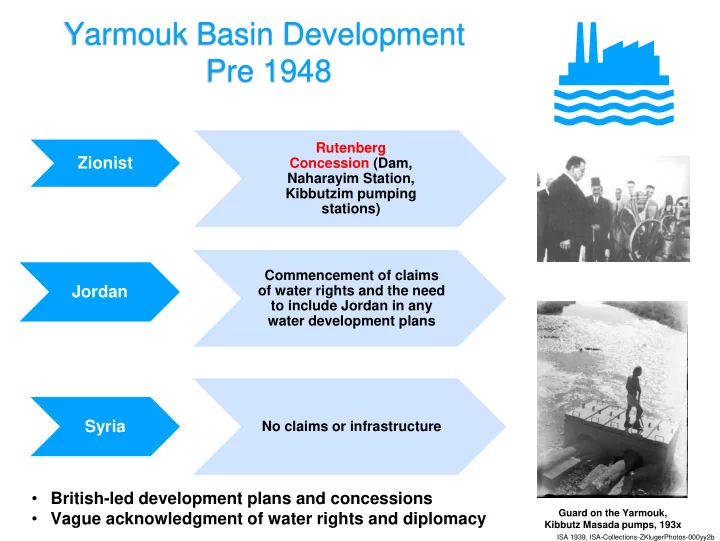 Yarmouk Basin Development
Pre 1948

Zionist

Rutenberg Concession (Dam, Naharayim Station, Kibbutzim pumping stations)

Jordan

Commencement of claims of water rights and the need to include Jordan in any water development plans

Syria

No claims or infrastructure

• British-led development plans and concessions
• Vague acknowledgment of water rights and diplomacy

Guard on the Yarmouk, Kibbutz Masada pumps, 193x
ISA 1939, ISA-Collections-ZKlugerPhotos-000yy2b